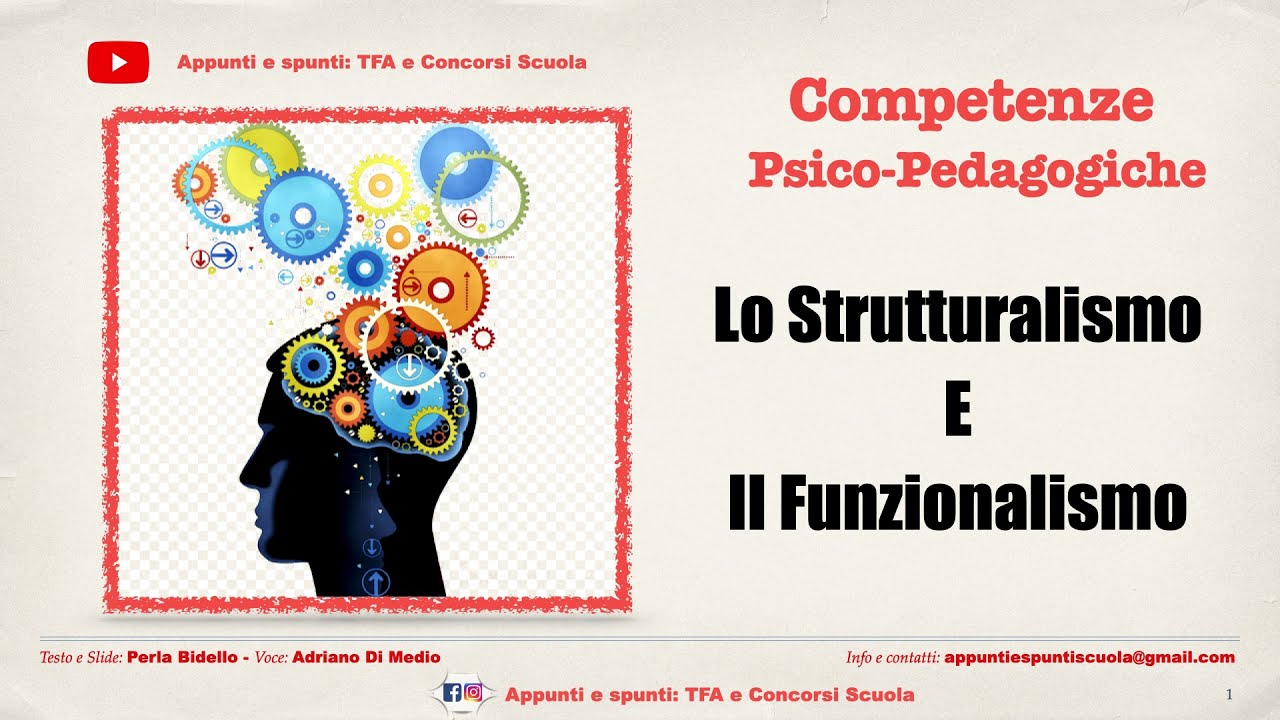 Appunti e spunti: TFA e Concorsi Scuola

Competenze
Psico-Pedagogiche

Lo Strutturalismo
E
Il Funzionalismo

Testo e Slide: Perla Bidello - Voce: Adriano Di Medio

Info e contatti: appuntiespuntiscuola@gmail.com

Appunti e spunti: TFA e Concorsi Scuola

1